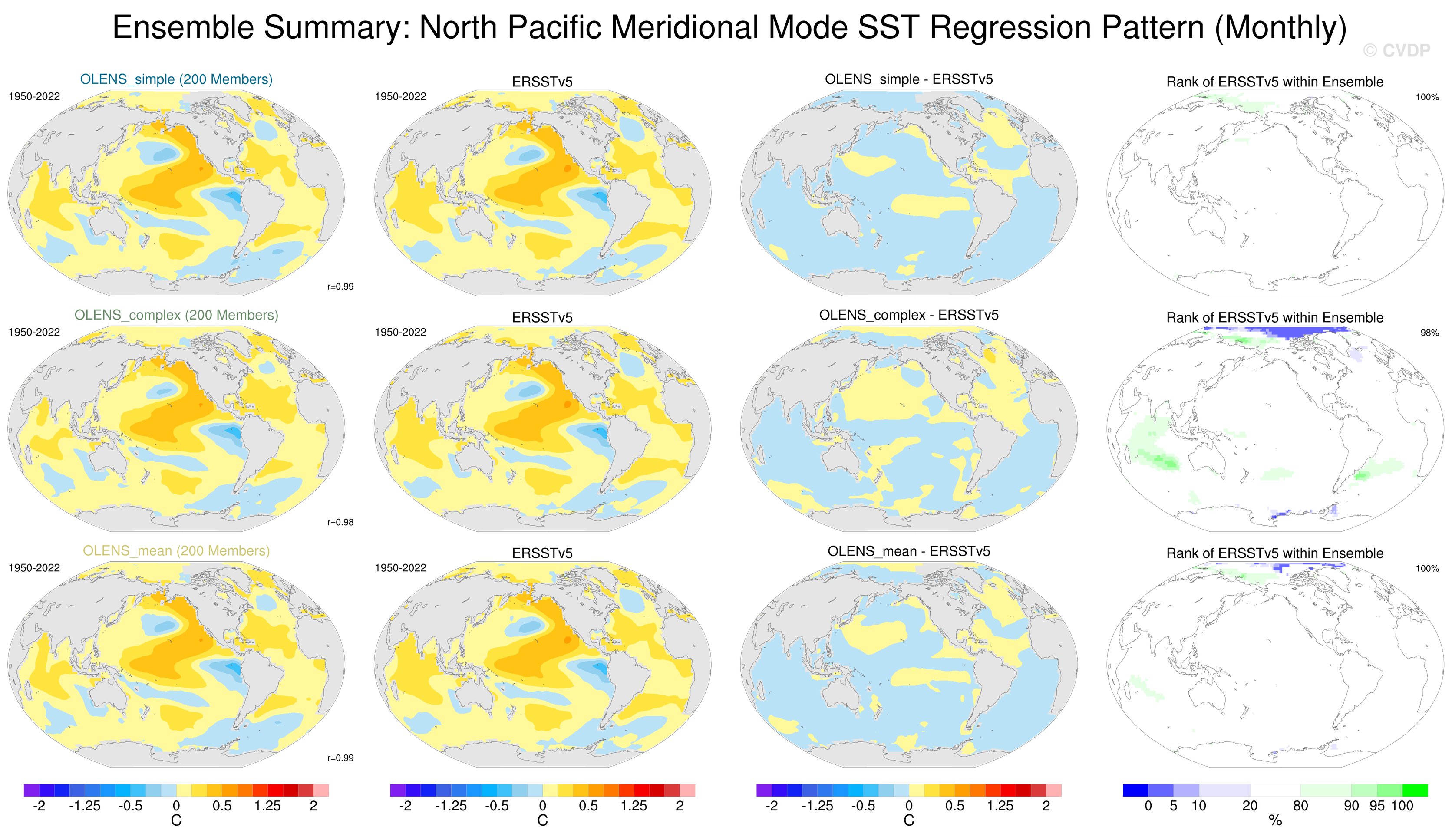 Ensemble Summary: North Pacific Meridional Mode SST Regression Pattern (Monthly)

© CVDP

OLENS_simple (200 Members)
1950-2022
r=0.99

ERSSTv5
1950-2022

OLENS_simple - ERSSTv5

Rank of ERSSTv5 within Ensemble
100%

OLENS_complex (200 Members)
1950-2022
r=0.98

ERSSTv5
1950-2022

OLENS_complex - ERSSTv5

Rank of ERSSTv5 within Ensemble
98%

OLENS_mean (200 Members)
1950-2022
r=0.99

ERSSTv5
1950-2022

OLENS_mean - ERSSTv5

Rank of ERSSTv5 within Ensemble
100%

-2 -1.25 -0.5 0 0.5 1.25 2
C

-2 -1.25 -0.5 0 0.5 1.25 2
C

-2 -1.25 -0.5 0 0.5 1.25 2
C

0 5 10 20 80 90 95 100
%